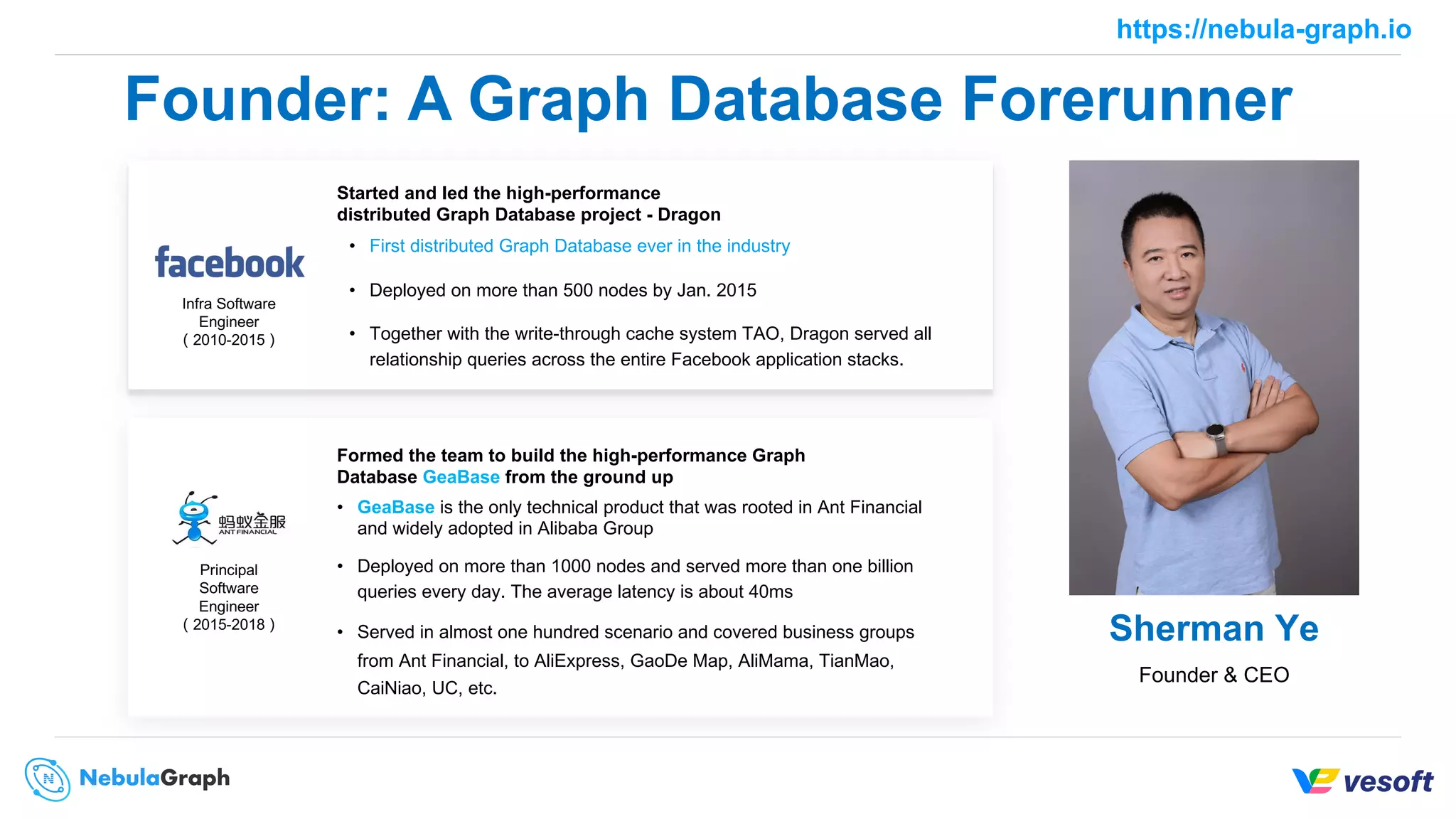 https://nebula-graph.io

Founder: A Graph Database Forerunner

facebook

Infra Software Engineer ( 2010-2015 )

Started and led the high-performance distributed Graph Database project - Dragon

• First distributed Graph Database ever in the industry

• Deployed on more than 500 nodes by Jan. 2015

• Together with the write-through cache system TAO, Dragon served all relationship queries across the entire Facebook application stacks.

蚂蚁金服 ANT FINANCIAL

Principal Software Engineer ( 2015-2018 )

Formed the team to build the high-performance Graph Database GeaBase from the ground up

• GeaBase is the only technical product that was rooted in Ant Financial and widely adopted in Alibaba Group

• Deployed on more than 1000 nodes and served more than one billion queries every day. The average latency is about 40ms

• Served in almost one hundred scenario and covered business groups from Ant Financial, to AliExpress, GaoDe Map, AliMama, TianMao, CaiNiao, UC, etc.

Sherman Ye

Founder & CEO

NebulaGraph

vesoft